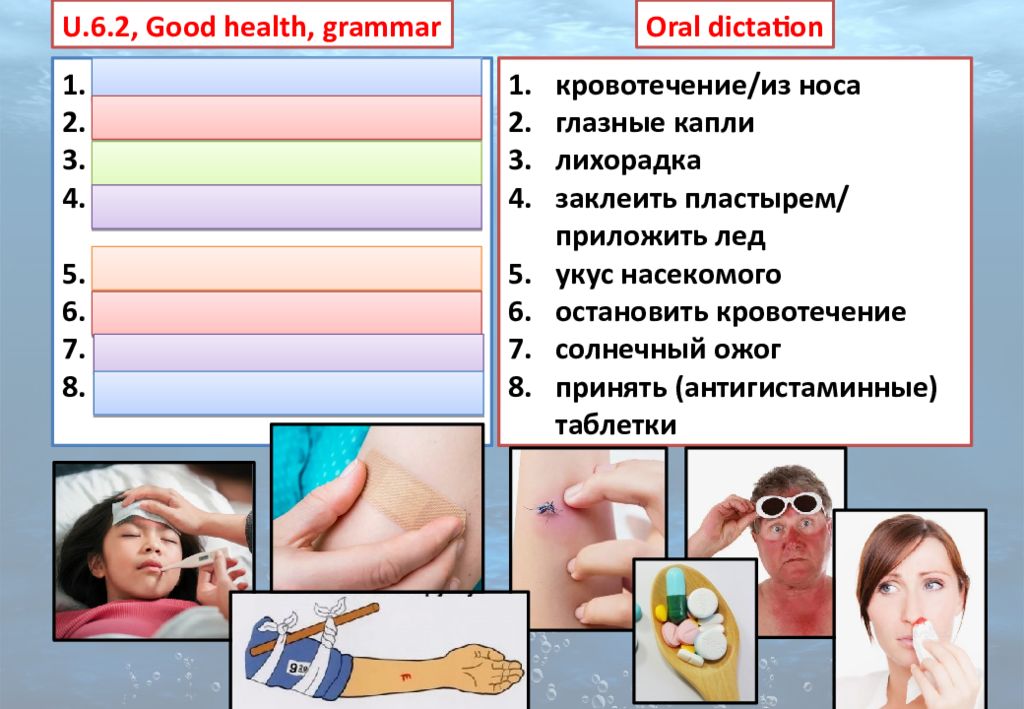 U.6.2, Good health, grammar

Oral dictation

1.
2.
3.
4.

5.
6.
7.
8.

1. кровотечение/из носа
2. глазные капли
3. лихорадка
4. заклеить пластырем/ приложить лед
5. укус насекомого
6. остановить кровотечение
7. солнечный ожог
8. принять (антигистаминные) таблетки